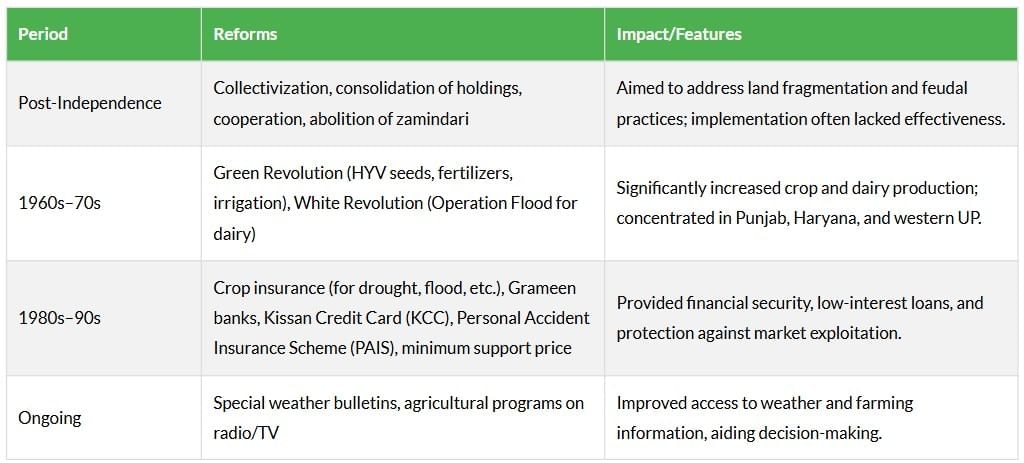 | Period | Reforms | Impact/Features |
|---|---|---|
| Post-Independence | Collectivization, consolidation of holdings, cooperation, abolition of zamindari | Aimed to address land fragmentation and feudal practices; implementation often lacked effectiveness. |
| 1960s–70s | Green Revolution (HYV seeds, fertilizers, irrigation), White Revolution (Operation Flood for dairy) | Significantly increased crop and dairy production; concentrated in Punjab, Haryana, and western UP. |
| 1980s–90s | Crop insurance (for drought, flood, etc.), Grameen banks, Kissan Credit Card (KCC), Personal Accident Insurance Scheme (PAIS), minimum support price | Provided financial security, low-interest loans, and protection against market exploitation. |
| Ongoing | Special weather bulletins, agricultural programs on radio/TV | Improved access to weather and farming information, aiding decision-making. |